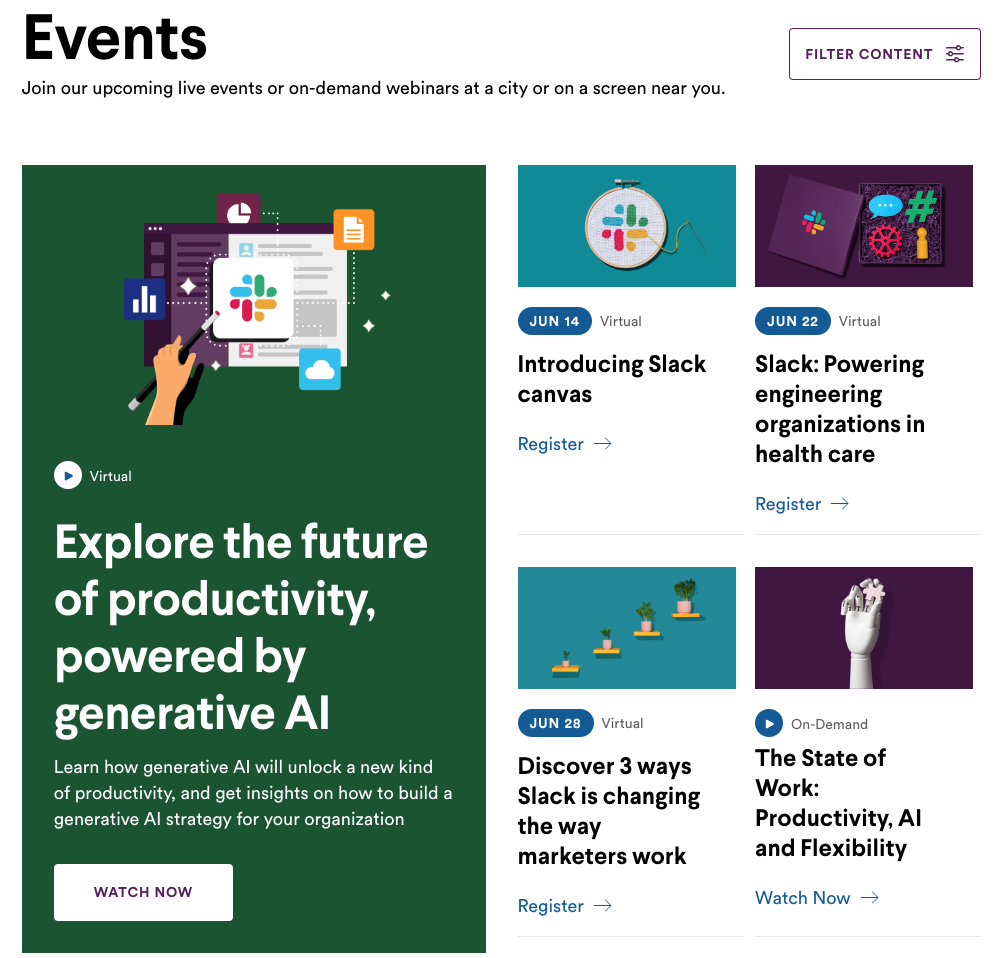 Events

FILTER CONTENT

Join our upcoming live events or on-demand webinars at a city or on a screen near you.

Virtual

Explore the future of productivity, powered by generative AI

Learn how generative AI will unlock a new kind of productivity, and get insights on how to build a generative AI strategy for your organization

WATCH NOW

JUN 14 Virtual

Introducing Slack canvas

Register →

JUN 22 Virtual

Slack: Powering engineering organizations in health care

Register →

JUN 28 Virtual

Discover 3 ways Slack is changing the way marketers work

Register →

On-Demand

The State of Work: Productivity, AI and Flexibility

Watch Now →